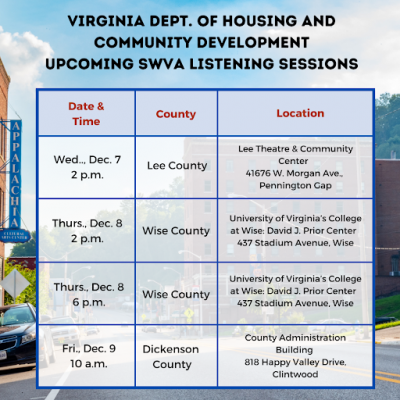 VIRGINIA DEPT. OF HOUSING AND COMMUNITY DEVELOPMENT
UPCOMING SWVA LISTENING SESSIONS

| Date & Time | County | Location |
|---|---|---|
| Wed.., Dec. 7 2 p.m. | Lee County | Lee Theatre & Community Center 41676 W. Morgan Ave., Pennington Gap |
| Thurs., Dec. 8 2 p.m. | Wise County | University of Virginia's College at Wise: David J. Prior Center 437 Stadium Avenue, Wise |
| Thurs., Dec. 8 6 p.m. | Wise County | University of Virginia's College at Wise: David J. Prior Center 437 Stadium Avenue, Wise |
| Fri., Dec. 9 10 a.m. | Dickenson County | County Administration Building 818 Happy Valley Drive, Clintwood |

APPALACHIA
CULTURAL ARTS CENTER